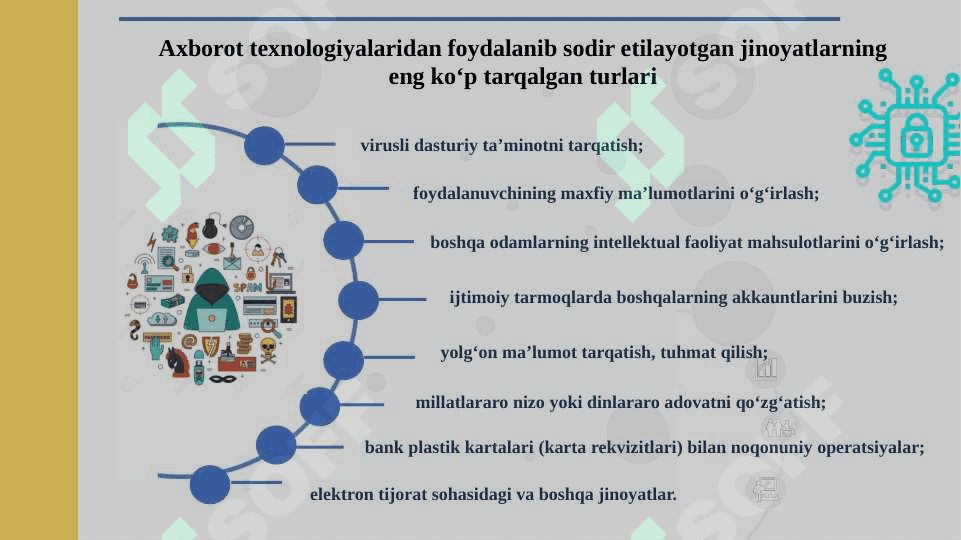 Axborot texnologiyalaridan foydalanib sodir etilayotgan jinoyatlarning eng ko‘p tarqalgan turlari

virusli dasturiy ta’minotni tarqatish;

foydalanuvchining maxfiy ma’lumotlarini o‘g‘irlash;

boshqa odamlarning intellektual faoliyat mahsulotlarini o‘g‘irlash;

ijtimoiy tarmoqlarda boshqalarning akkauntlarini buzish;

yolg‘on ma’lumot tarqatish, tuhmat qilish;

millatlararo nizo yoki dinlararo adovatni qo‘zg‘atish;

bank plastik kartalari (karta rekvizitlari) bilan noqonuniy operatsiyalar;

elektron tijorat sohasidagi va boshqa jinoyatlar.